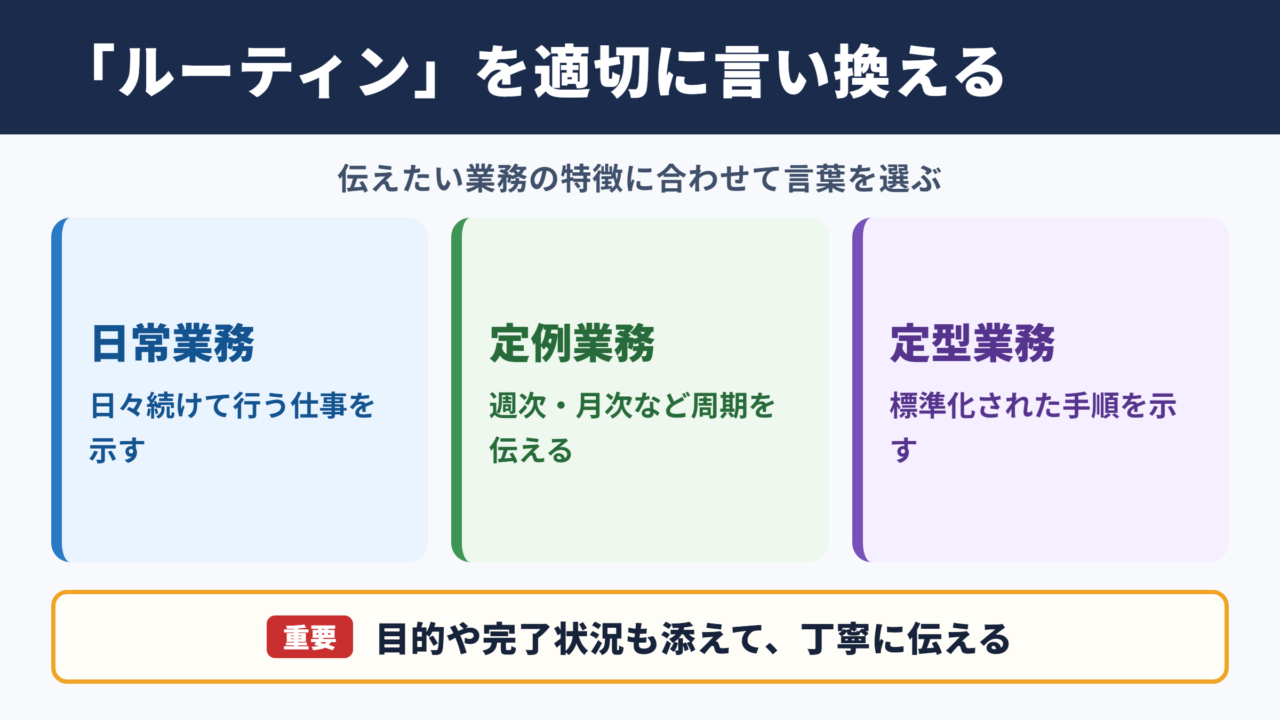 「ルーティン」を適切に言い換える

伝えたい業務の特徴に合わせて言葉を選ぶ

日常業務

日々続けて行う仕事を示す

定例業務

週次・月次など周期を伝える

定型業務

標準化された手順を示す

重要 目的や完了状況も添えて、丁寧に伝える